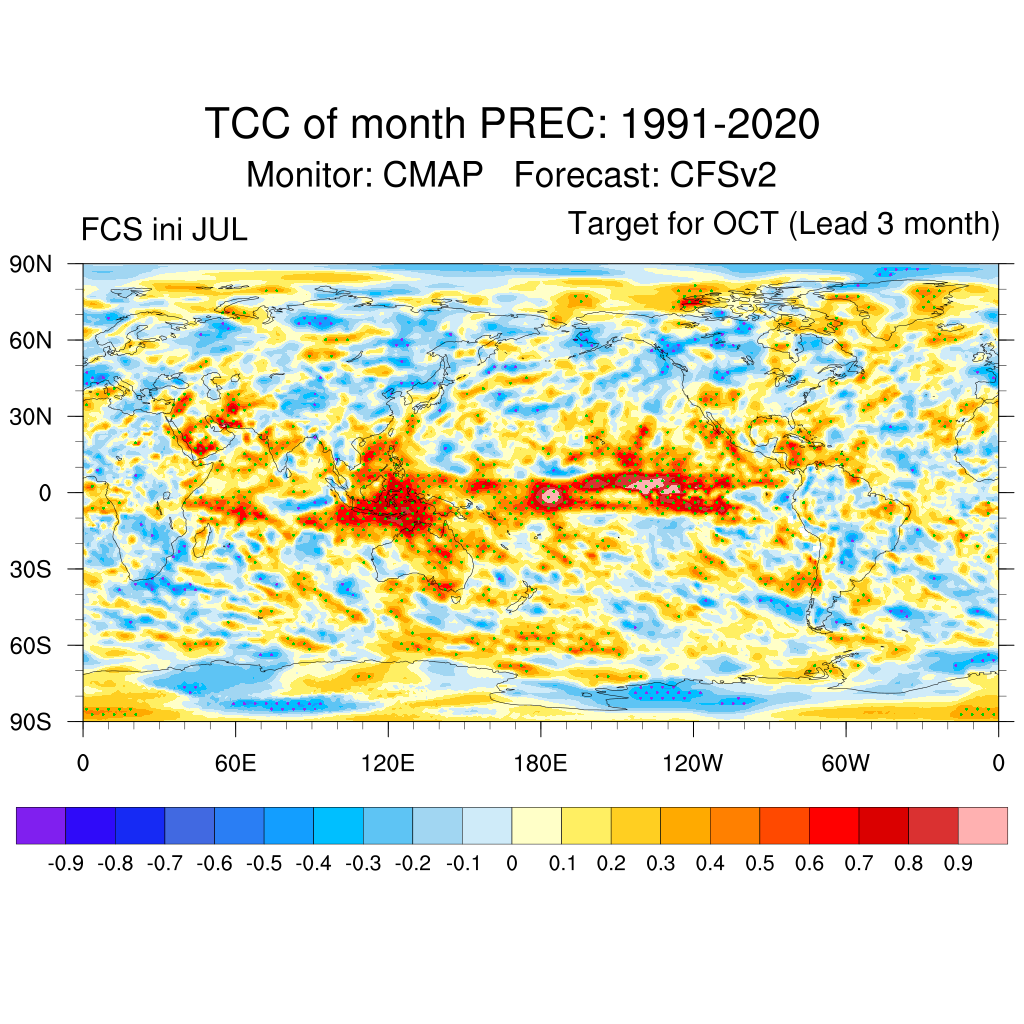 TCC of month PREC: 1991-2020
Monitor: CMAP Forecast: CFSv2

FCS ini JUL

Target for OCT (Lead 3 month)

90N
60N
30N
0
30S
60S
90S

0 60E 120E 180E 120W 60W 0

-0.9 -0.8 -0.7 -0.6 -0.5 -0.4 -0.3 -0.2 -0.1 0 0.1 0.2 0.3 0.4 0.5 0.6 0.7 0.8 0.9